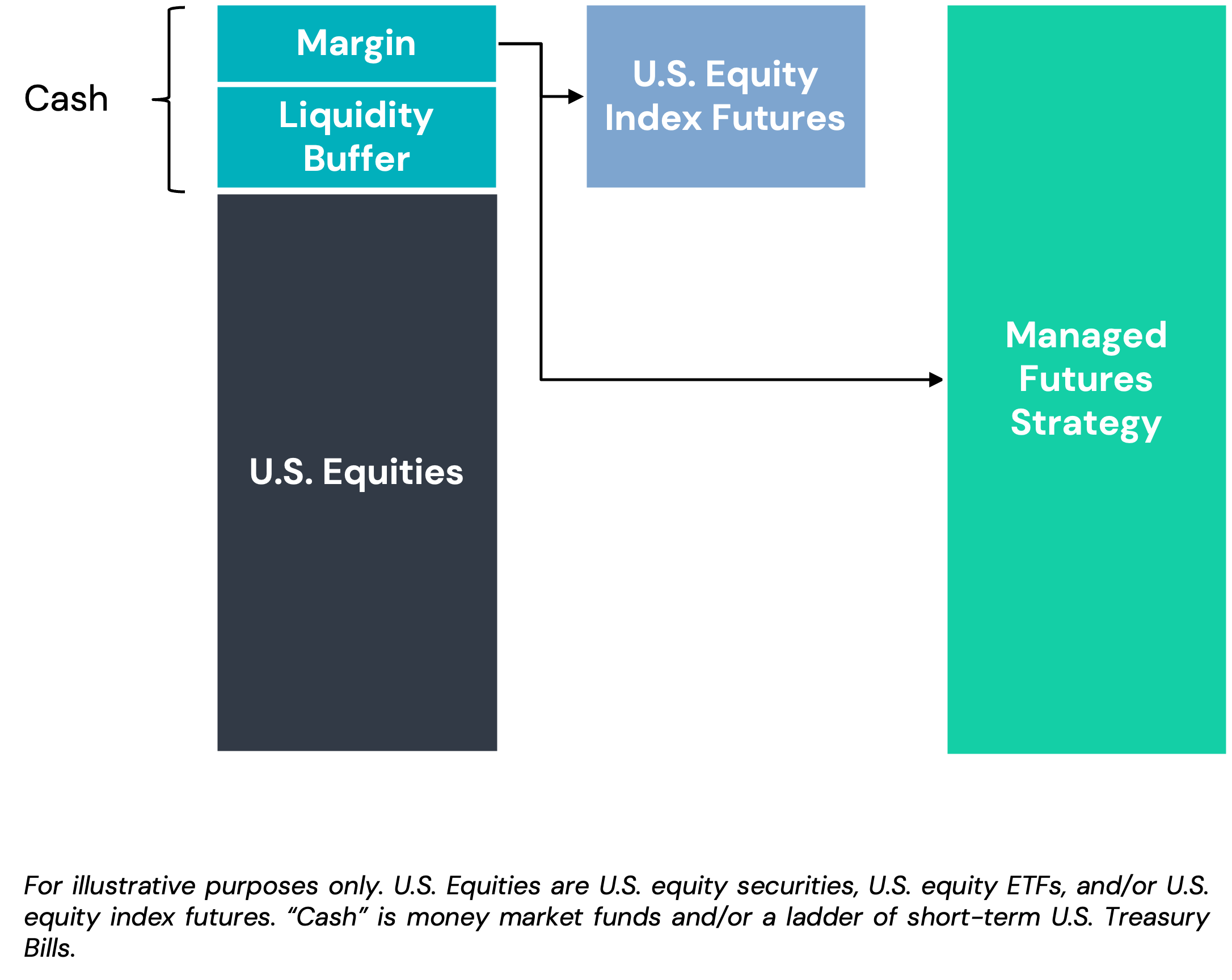 Cash

Margin

Liquidity Buffer

U.S. Equities

U.S. Equity Index Futures

Managed Futures Strategy

For illustrative purposes only. U.S. Equities are U.S. equity securities, U.S. equity ETFs, and/or U.S. equity index futures. “Cash” is money market funds and/or a ladder of short-term U.S. Treasury Bills.